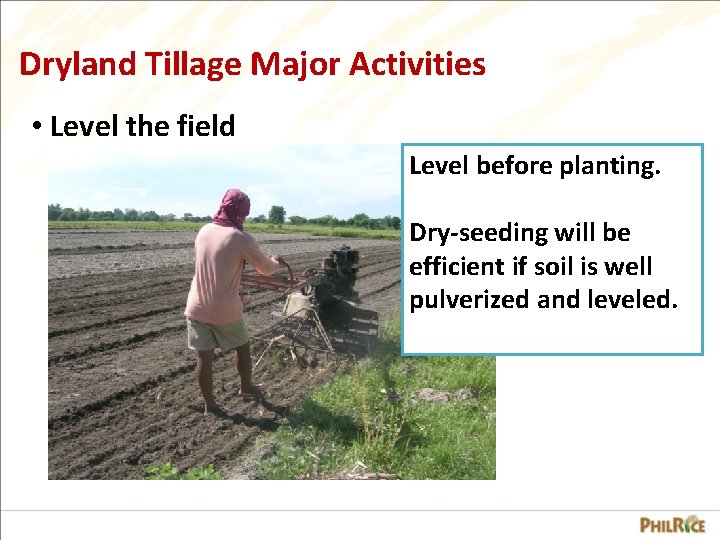 Dryland Tillage Major Activities

• Level the field

Level before planting.

Dry-seeding will be efficient if soil is well pulverized and leveled.

PHILRICE